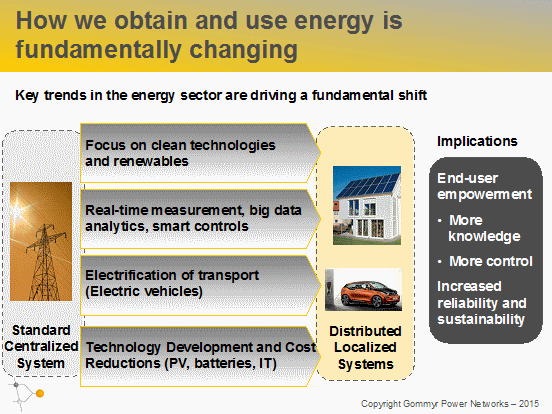 How we obtain and use energy is fundamentally changing

Key trends in the energy sector are driving a fundamental shift

Standard Centralized System

Focus on clean technologies and renewables

Real-time measurement, big data analytics, smart controls

Electrification of transport (Electric vehicles)

Technology Development and Cost Reductions (PV, batteries, IT)

Distributed Localized Systems

Implications

End-user empowerment

• More knowledge

• More control

Increased reliability and sustainability

Copyright Gommyr Power Networks – 2015